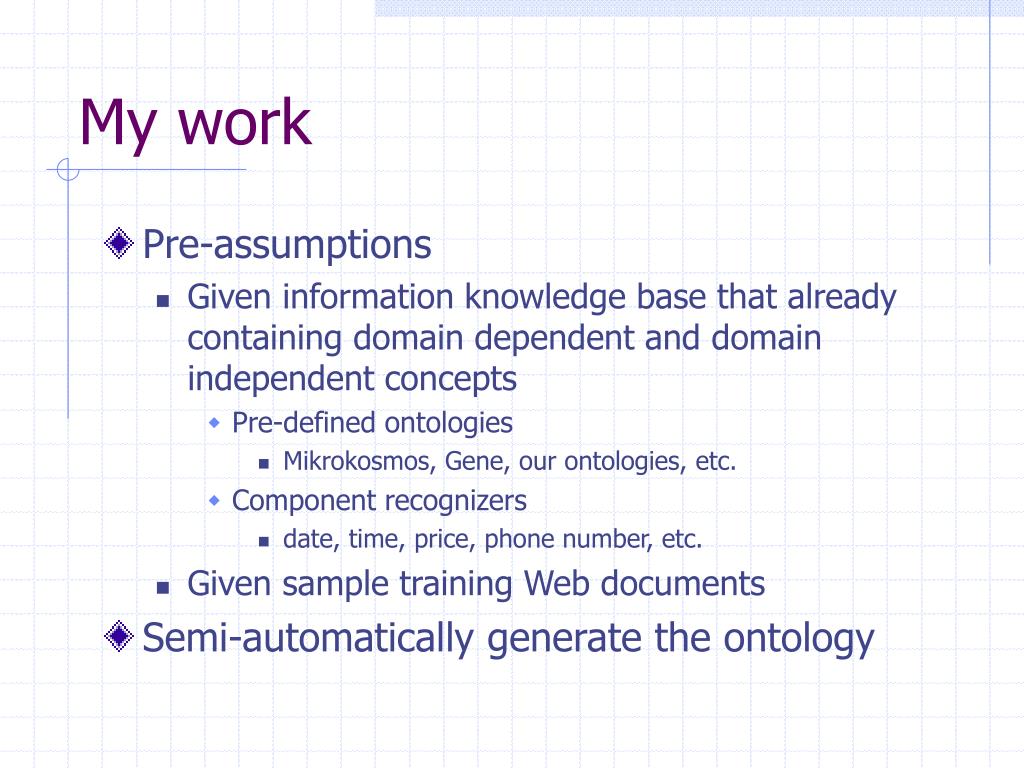 My work

Pre-assumptions

Given information knowledge base that already containing domain dependent and domain independent concepts

Pre-defined ontologies

Mikrokosmos, Gene, our ontologies, etc.

Component recognizers

date, time, price, phone number, etc.

Given sample training Web documents

Semi-automatically generate the ontology